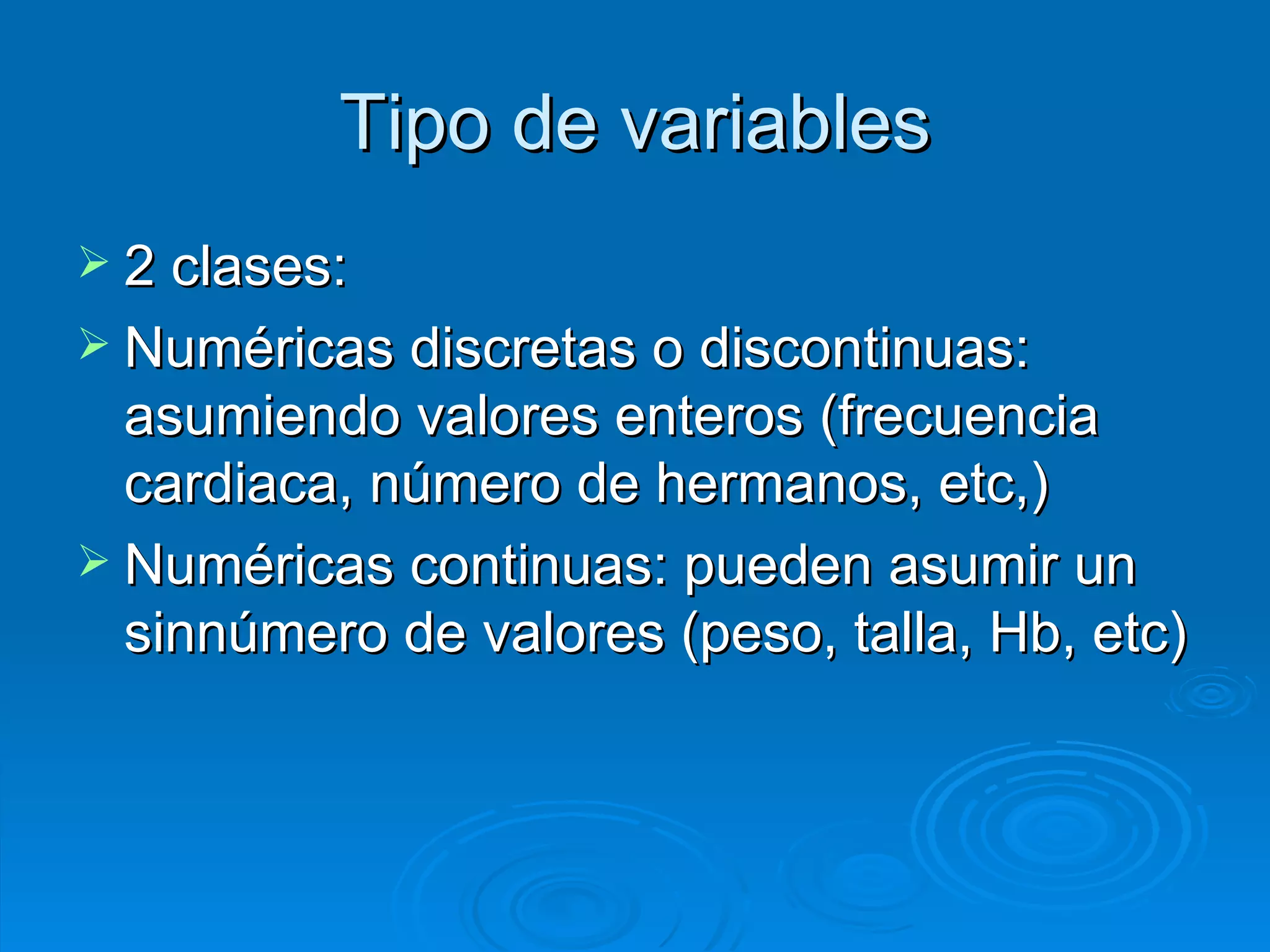 Tipo de variables

➢ 2 clases:

➢ Numéricas discretas o discontinuas: asumiendo valores enteros (frecuencia cardiaca, número de hermanos, etc,)

➢ Numéricas continuas: pueden asumir un sinnúmero de valores (peso, talla, Hb, etc)